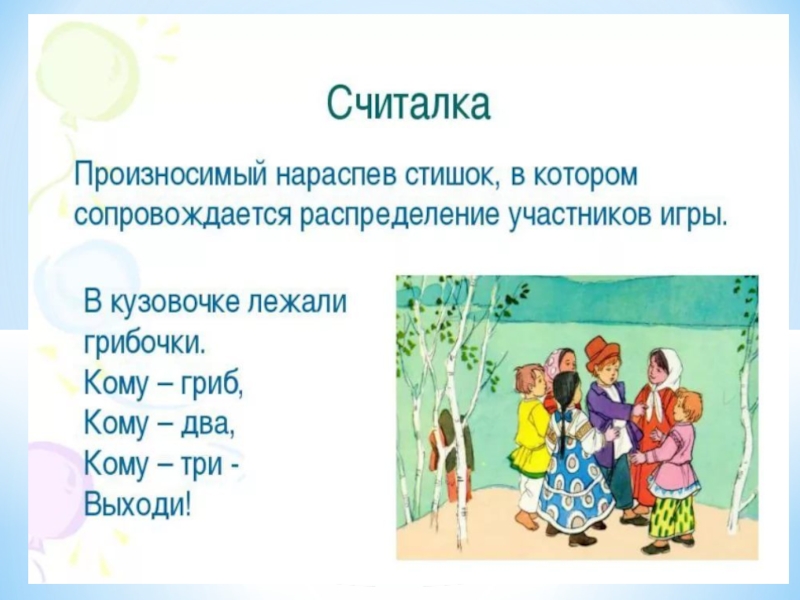 Считалка

Произносимый нараспев стишок, в котором сопровождается распределение участников игры.

В кузовочке лежали грибочки.
Кому – гриб,
Кому – два,
Кому – три -
Выходи!